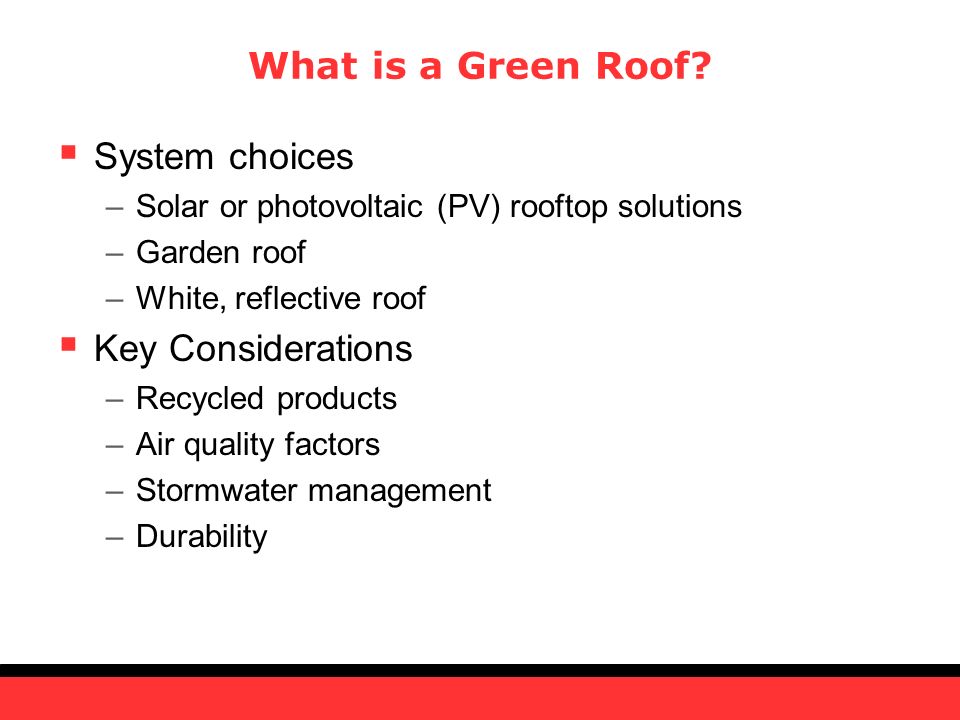 What is a Green Roof?

▪ System choices
– Solar or photovoltaic (PV) rooftop solutions
– Garden roof
– White, reflective roof

▪ Key Considerations
– Recycled products
– Air quality factors
– Stormwater management
– Durability